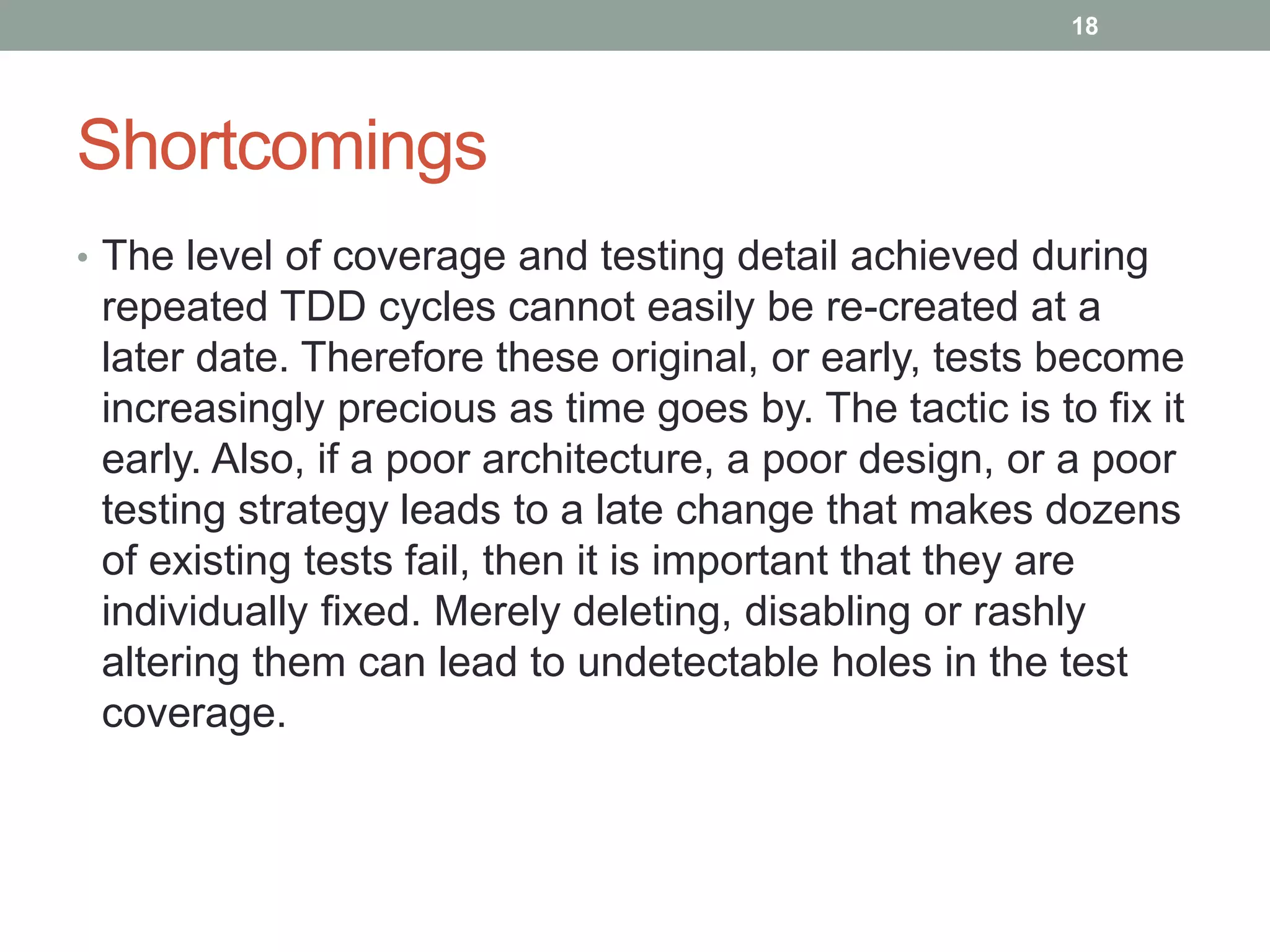 18

Shortcomings

• The level of coverage and testing detail achieved during repeated TDD cycles cannot easily be re-created at a later date. Therefore these original, or early, tests become increasingly precious as time goes by. The tactic is to fix it early. Also, if a poor architecture, a poor design, or a poor testing strategy leads to a late change that makes dozens of existing tests fail, then it is important that they are individually fixed. Merely deleting, disabling or rashly altering them can lead to undetectable holes in the test coverage.